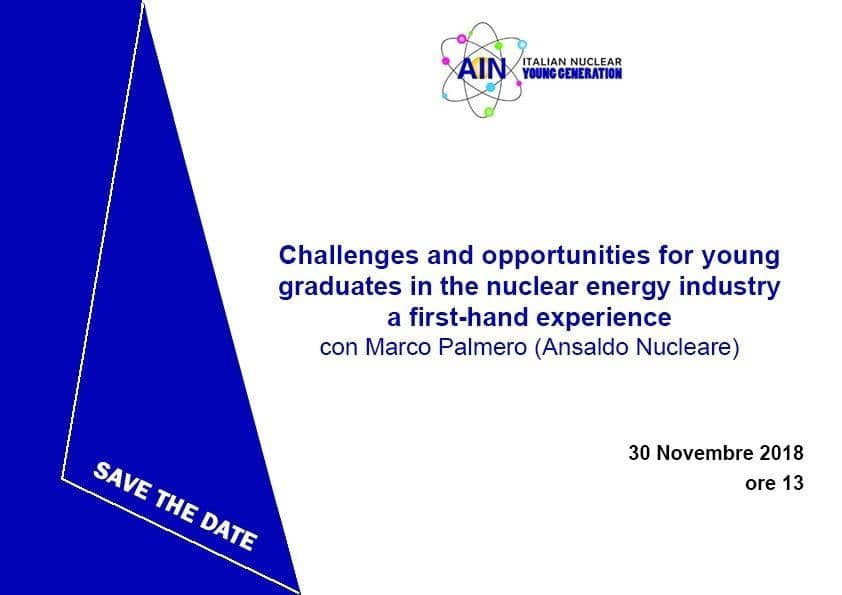 AIN ITALIAN NUCLEAR YOUNG GENERATION

Challenges and opportunities for young graduates in the nuclear energy industry a first-hand experience
con Marco Palmero (Ansaldo Nucleare)

30 Novembre 2018
ore 13

SAVE THE DATE